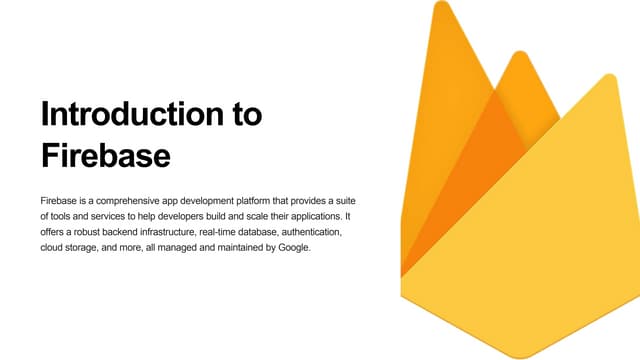 Introduction to Firebase

Firebase is a comprehensive app development platform that provides a suite of tools and services to help developers build and scale their applications. It offers a robust backend infrastructure, real-time database, authentication, cloud storage, and more, all managed and maintained by Google.